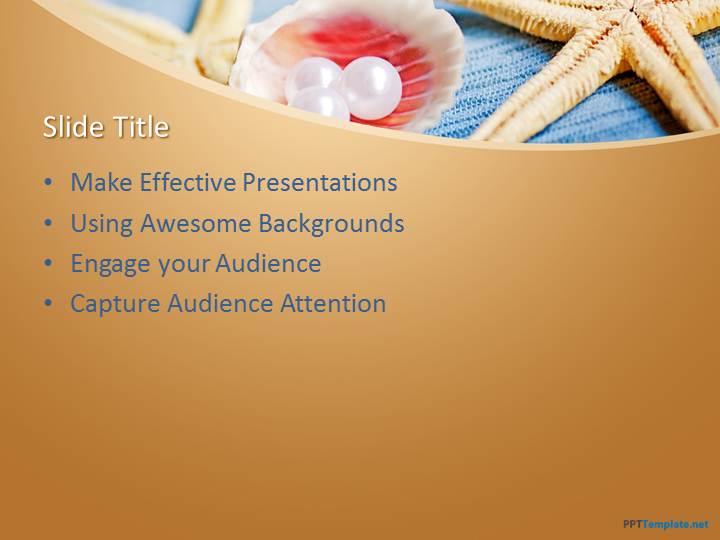 Slide Title

• Make Effective Presentations
• Using Awesome Backgrounds
• Engage your Audience
• Capture Audience Attention

PPTTemplate.net